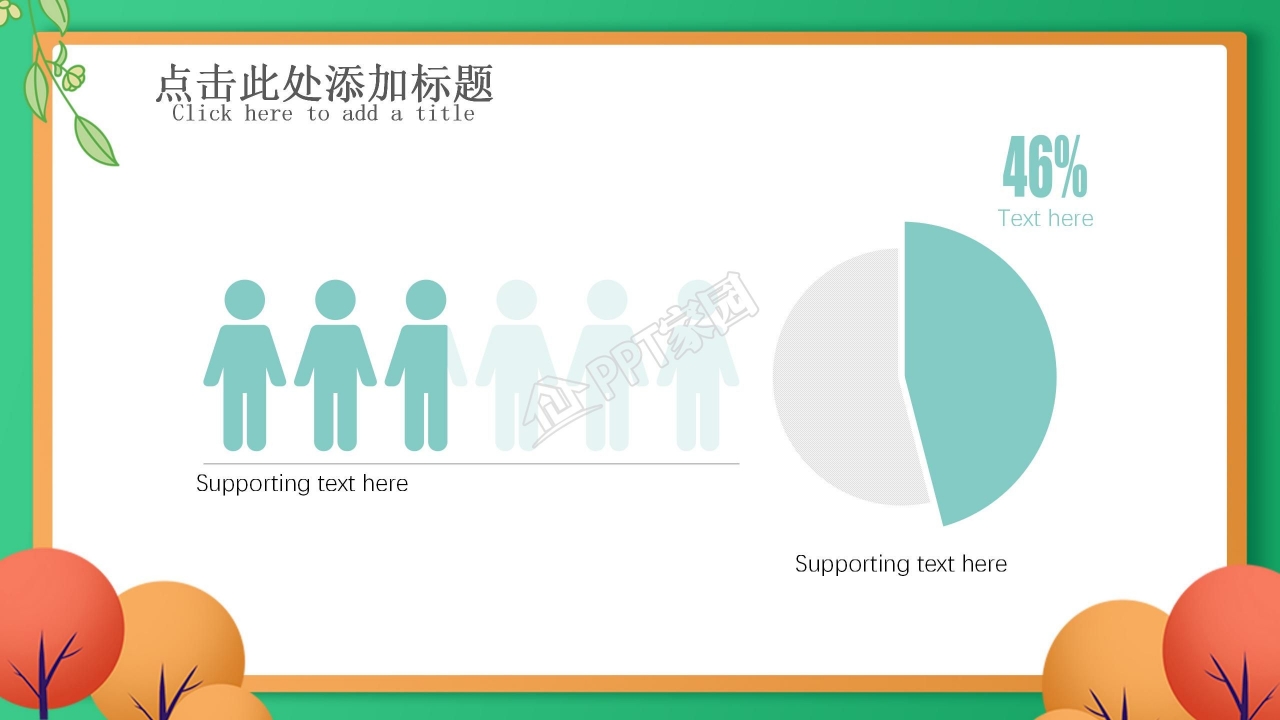 点击此处添加标题
Click here to add a title

46%
Text here

PPT家园

Supporting text here

Supporting text here